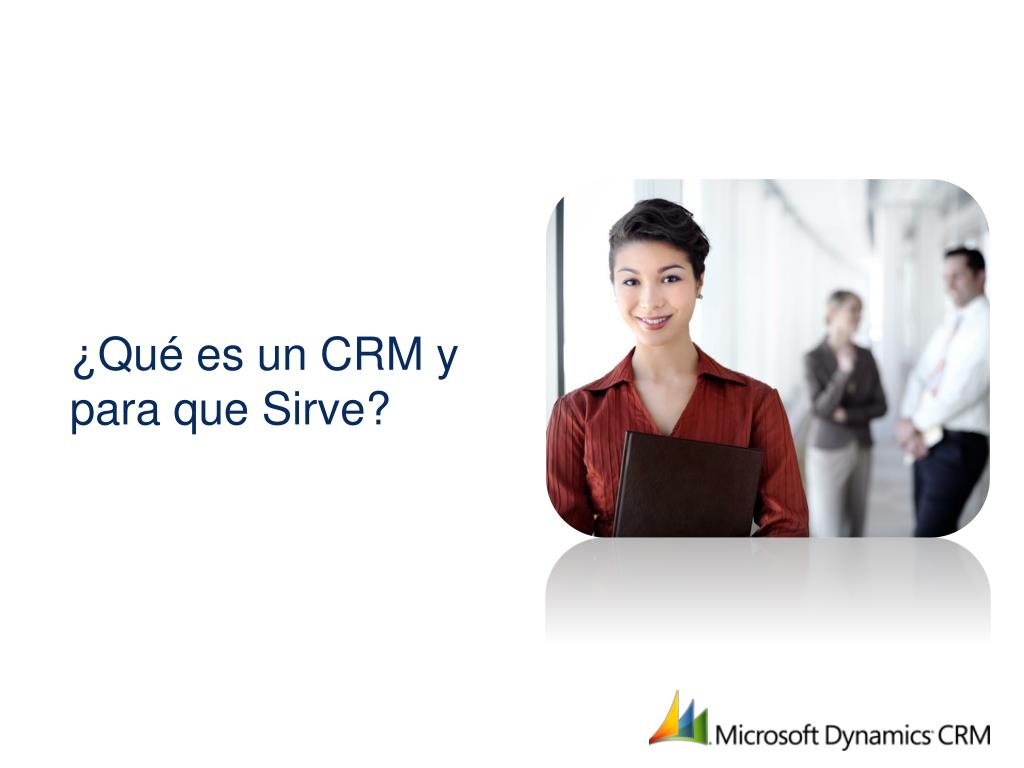 ¿Qué es un CRM y para que Sirve?

Microsoft Dynamics CRM